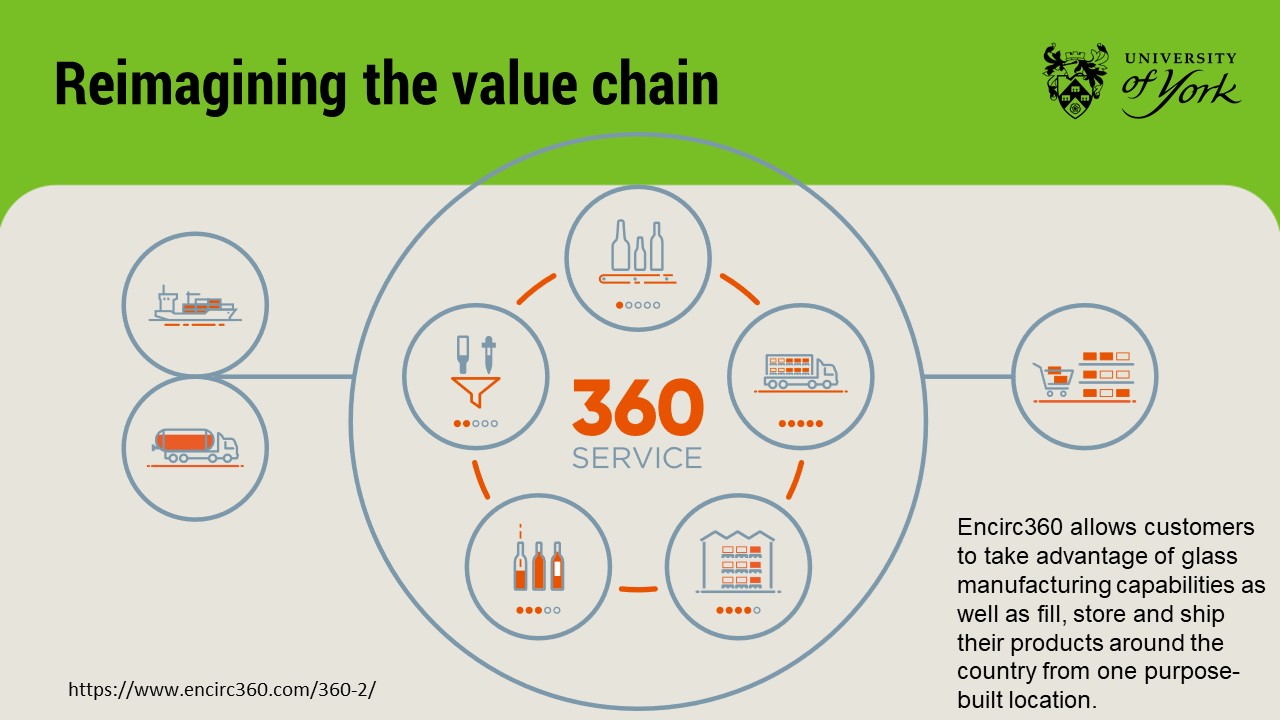 Reimagining the value chain

UNIVERSITY of York

360
SERVICE

Encirc360 allows customers to take advantage of glass manufacturing capabilities as well as fill, store and ship their products around the country from one purpose-built location.

https://www.encirc360.com/360-2/